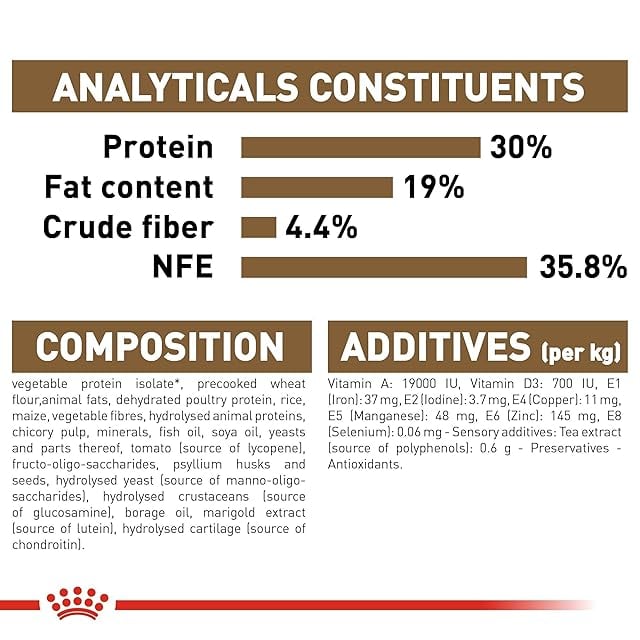 ANALYTICALS CONSTITUENTS

Protein 30%
Fat content 19%
Crude fiber 4.4%
NFE 35.8%

COMPOSITION

vegetable protein isolate*, precooked wheat flour,animal fats, dehydrated poultry protein, rice, maize, vegetable fibres, hydrolysed animal proteins, chicory pulp, minerals, fish oil, soya oil, yeasts and parts thereof, tomato (source of lycopene), fructo-oligo-saccharides, psyllium husks and seeds, hydrolysed yeast (source of manno-oligo-saccharides), hydrolysed crustaceans (source of glucosamine), borage oil, marigold extract (source of lutein), hydrolysed cartilage (source of chondroitin).

ADDITIVES (per kg)

Vitamin A: 19000 IU, Vitamin D3: 700 IU, E1 (Iron): 37 mg, E2 (Iodine): 3.7 mg, E4 (Copper): 11 mg, E5 (Manganese): 48 mg, E6 (Zinc): 145 mg, E8 (Selenium): 0.06 mg - Sensory additives: Tea extract (source of polyphenols): 0.6 g - Preservatives - Antioxidants.